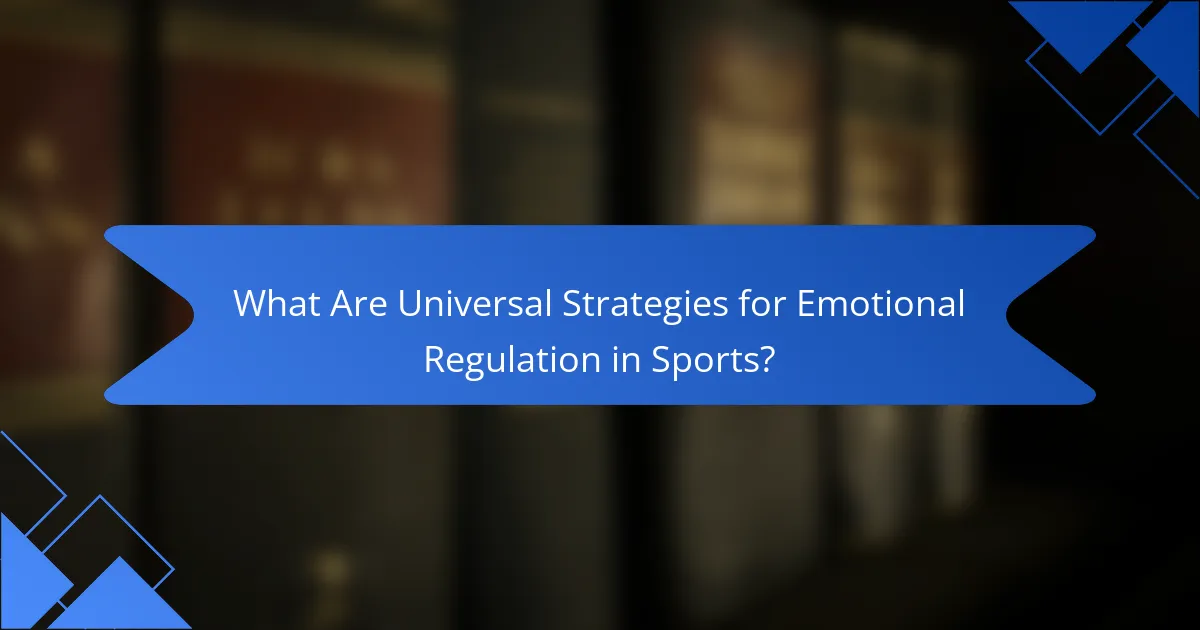 What Are Universal Strategies for Emotional Regulation in Sports?